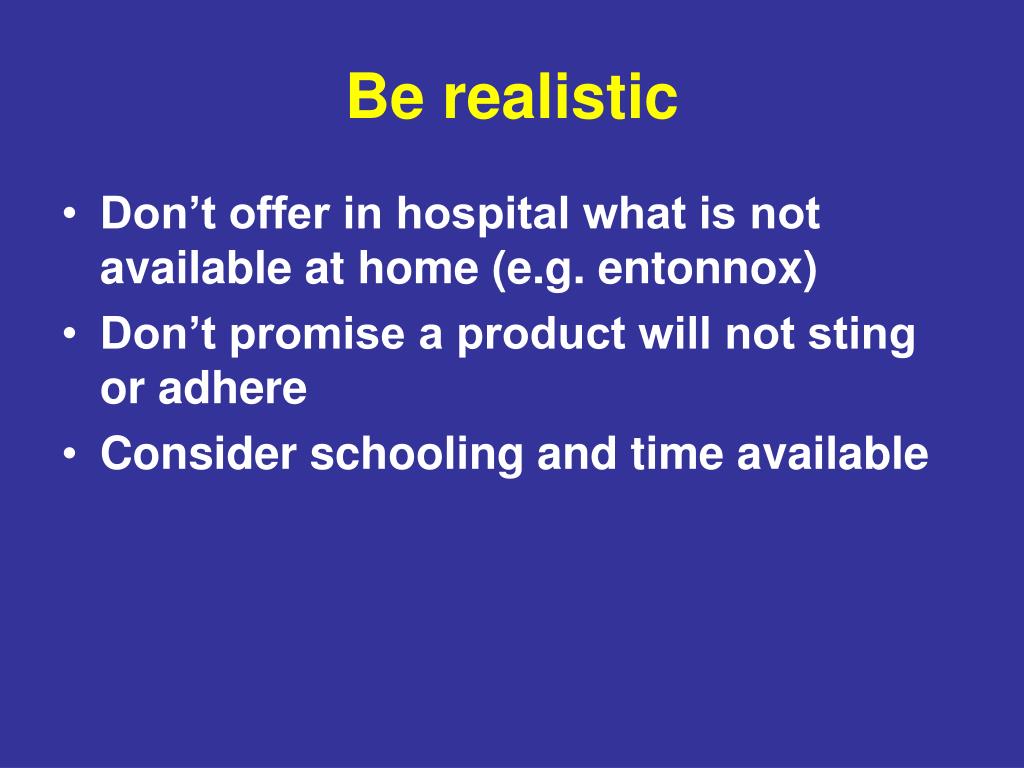 Be realistic

• Don’t offer in hospital what is not available at home (e.g. entonnox)
• Don’t promise a product will not sting or adhere
• Consider schooling and time available